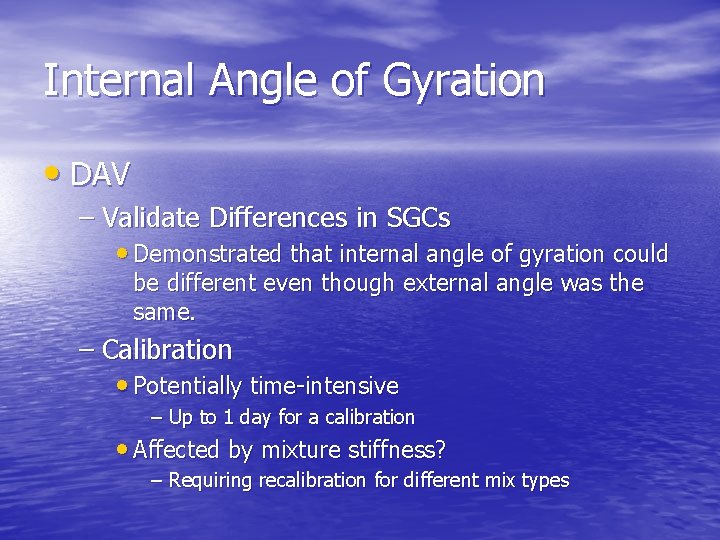 Internal Angle of Gyration

• DAV

– Validate Differences in SGCs

• Demonstrated that internal angle of gyration could be different even though external angle was the same.

– Calibration

• Potentially time-intensive

– Up to 1 day for a calibration

• Affected by mixture stiffness?

– Requiring recalibration for different mix types